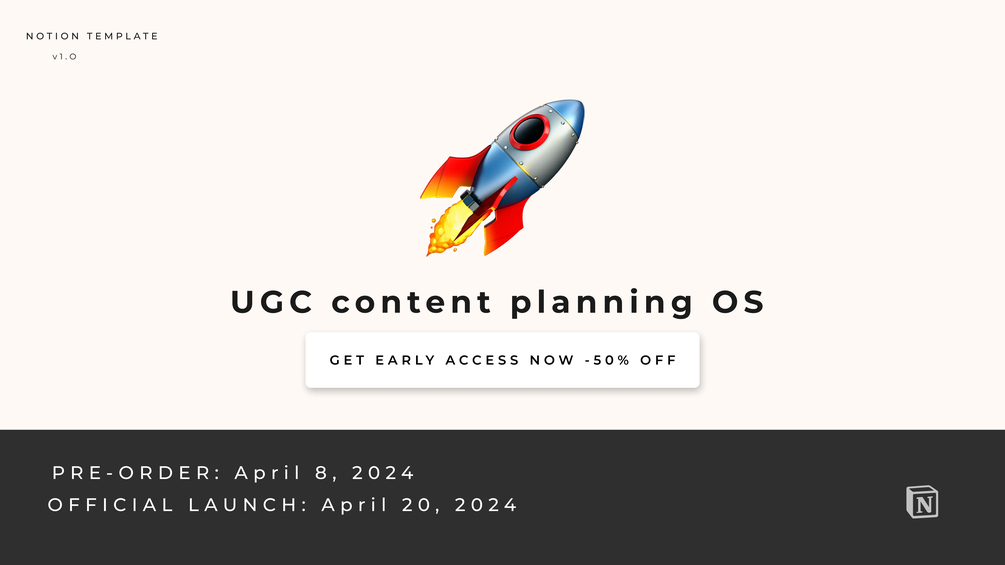 NOTION TEMPLATE
v1.0

UGC content planning OS

GET EARLY ACCESS NOW -50% OFF

PRE-ORDER: April 8, 2024
OFFICIAL LAUNCH: April 20, 2024

N